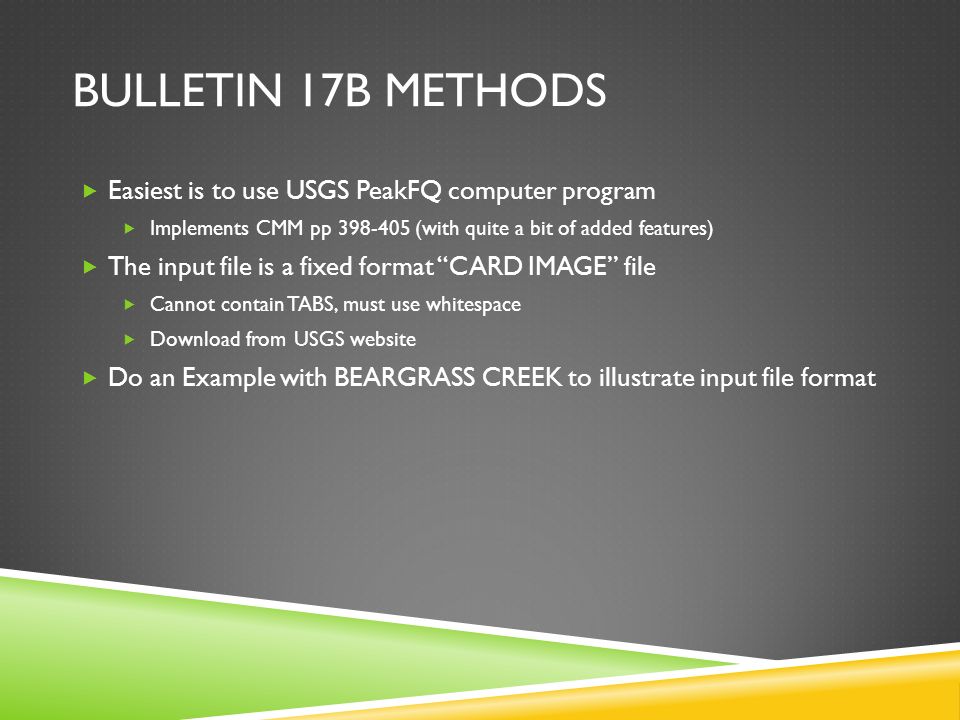 BULLETIN 17B METHODS

Easiest is to use USGS PeakFQ computer program

Implements CMM pp 398-405 (with quite a bit of added features)

The input file is a fixed format "CARD IMAGE" file

Cannot contain TABS, must use whitespace

Download from USGS website

Do an Example with BEARGRASS CREEK to illustrate input file format